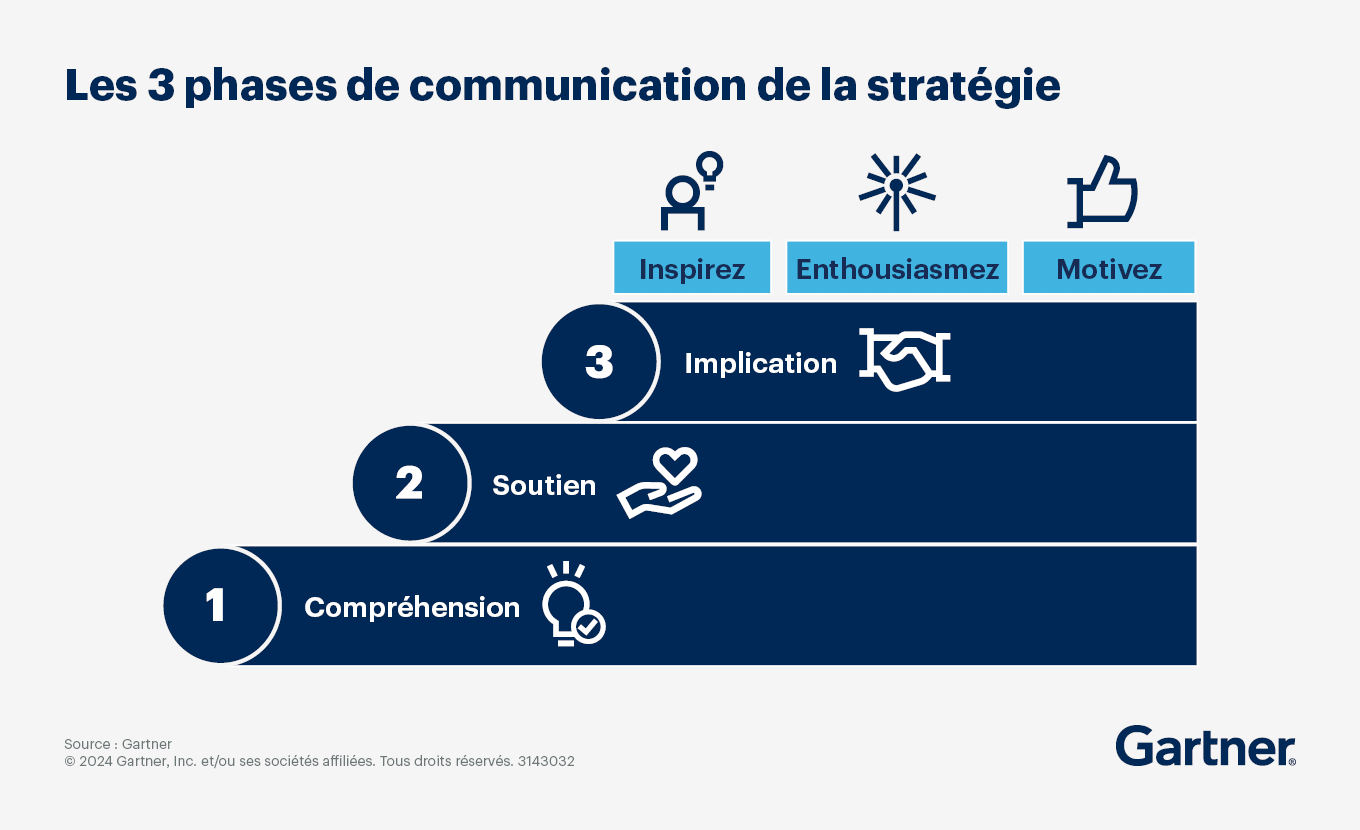 Les 3 phases de communication de la stratégie

Inspirez

Enthousiasmez

Motivez

3 Implication

2 Soutien

1 Compréhension

Source : Gartner
© 2024 Gartner, Inc. et/ou ses sociétés affiliées. Tous droits réservés. 3143032

Gartner®